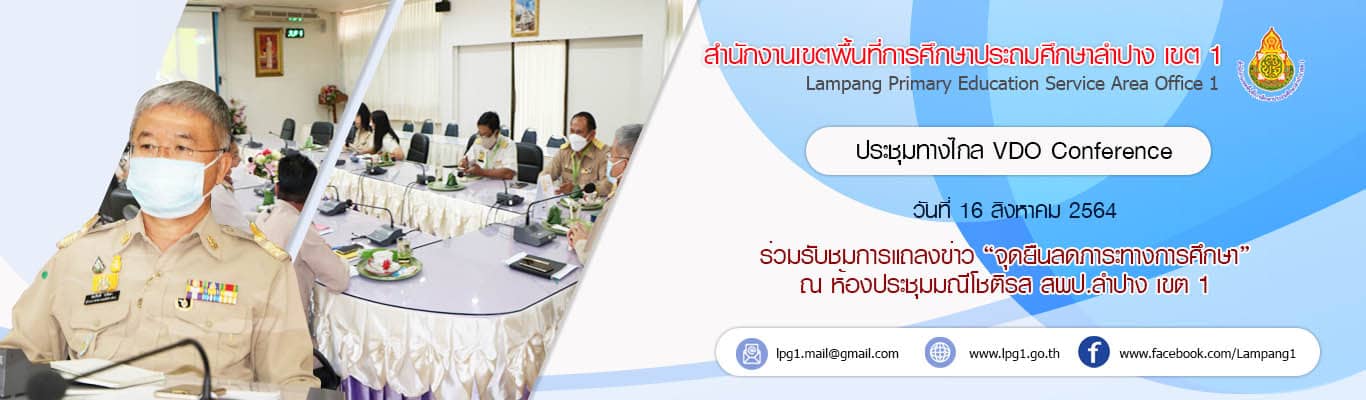 สำนักงานเขตพื้นที่การศึกษาประถมศึกษาลำปาง เขต 1
Lampang Primary Education Service Area Office 1

ประชุมทางไกล VDO Conference

วันที่ 16 สิงหาคม 2564

ร่วมรับชมการแถลงข่าว "จุดยืนลดภาระทางการศึกษา"
ณ ห้องประชุมมณีโชติรส สพป.ลำปาง เขต 1

lpg1.mail@gmail.com
www.lpg1.go.th
www.facebook.com/Lampang1